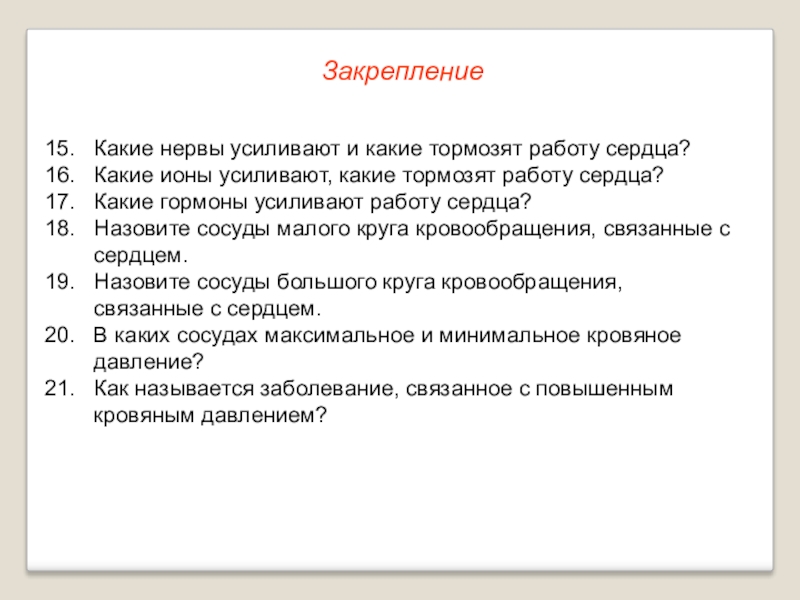 Закрепление

15. Какие нервы усиливают и какие тормозят работу сердца?
16. Какие ионы усиливают, какие тормозят работу сердца?
17. Какие гормоны усиливают работу сердца?
18. Назовите сосуды малого круга кровообращения, связанные с сердцем.
19. Назовите сосуды большого круга кровообращения, связанные с сердцем.
20. В каких сосудах максимальное и минимальное кровяное давление?
21. Как называется заболевание, связанное с повышенным кровяным давлением?